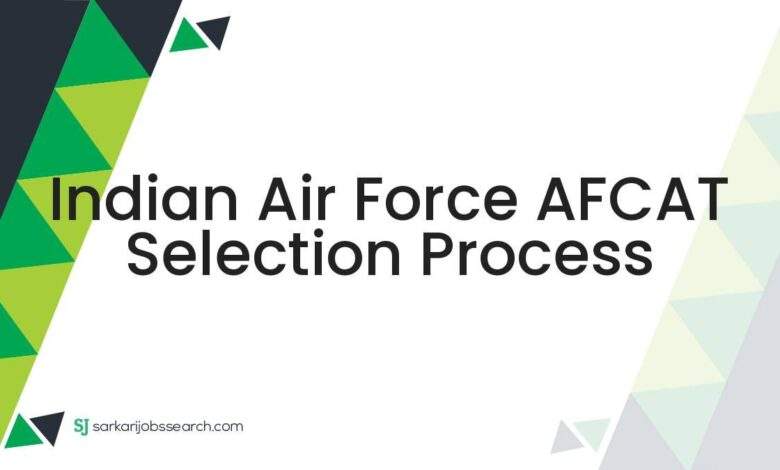 Indian Air Force AFCAT Selection Process

SJ sarkarijobssearch.com